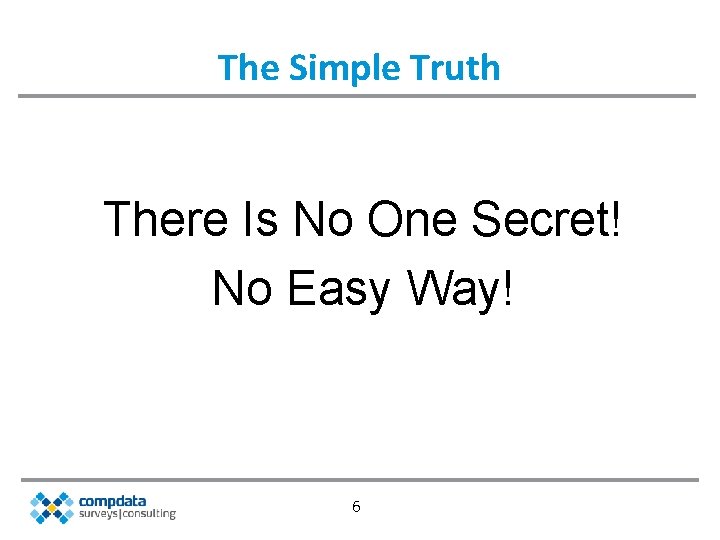 The Simple Truth

There Is No One Secret!
No Easy Way!

compdata
surveys|consulting

6